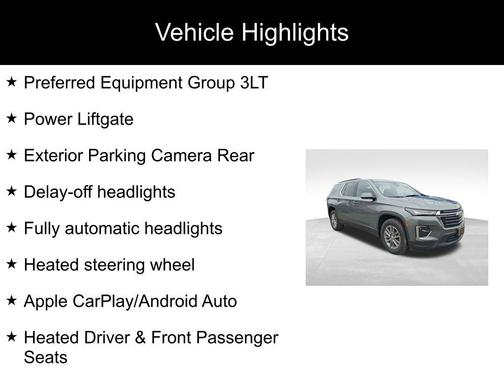 Vehicle Highlights

★ Preferred Equipment Group 3LT

★ Power Liftgate

★ Exterior Parking Camera Rear

★ Delay-off headlights

★ Fully automatic headlights

★ Heated steering wheel

★ Apple CarPlay/Android Auto

★ Heated Driver & Front Passenger Seats